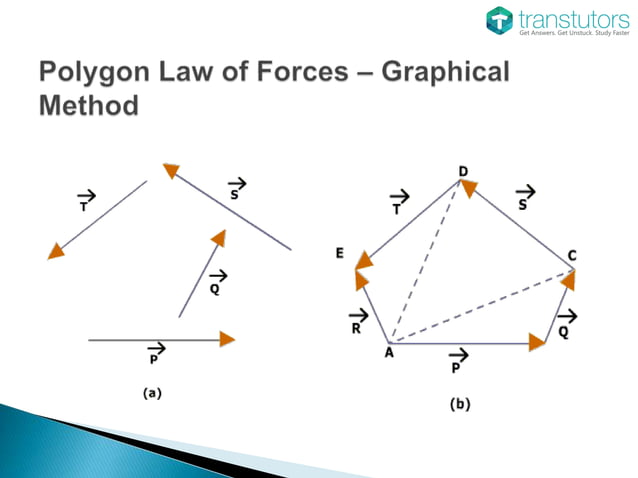 transtutors
Get Answers. Get Unstuck. Study Faster

Polygon Law of Forces – Graphical Method

$\vec{T}$
$\vec{S}$
$\vec{Q}$
$\vec{P}$
(a)

D
$\vec{T}$
$\vec{S}$
E
C
$\vec{R}$
$\vec{Q}$
A
$\vec{P}$
(b)